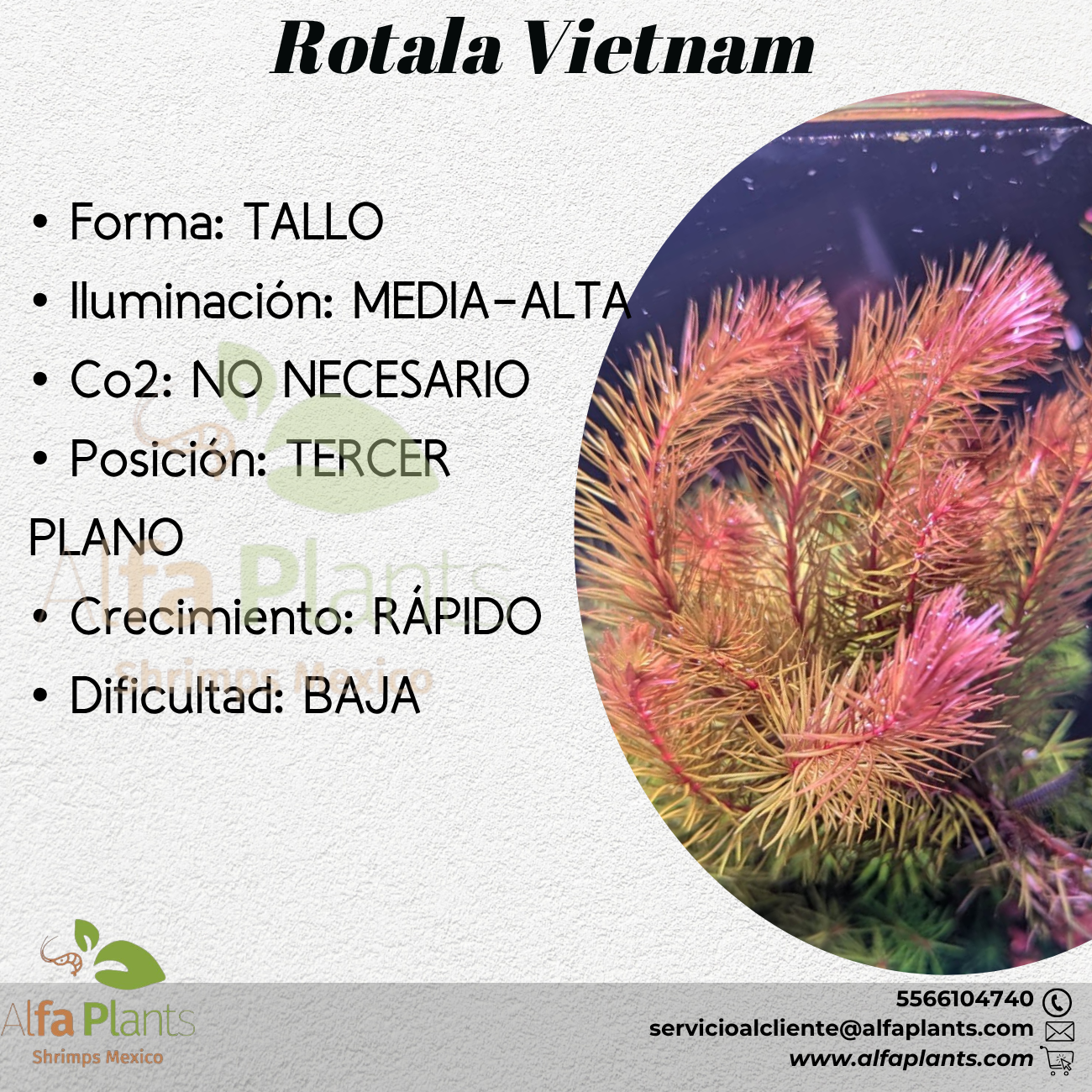 Rotala Vietnam

• Forma: TALLO
• Iluminación: MEDIA-ALTA
• Co2: NO NECESARIO
• Posición: TERCER PLANO
• Crecimiento: RÁPIDO
• Dificultad: BAJA

Alfa Plants
Shrimps Mexico

Alfa Plants
Shrimps Mexico

5566104740
servicioalcliente@alfaplants.com
www.alfaplants.com